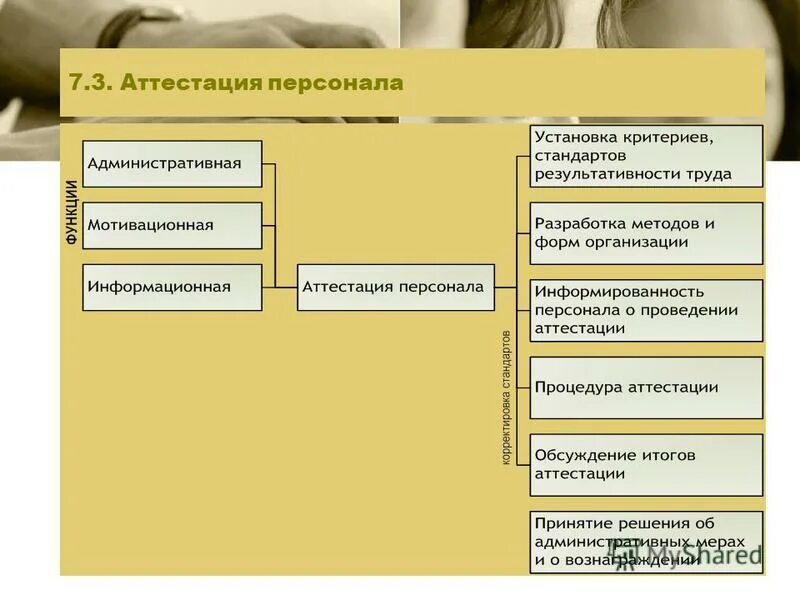 7.3. Аттестация персонала

ФУНКЦИИ

Административная

Мотивационная

Информационная

Аттестация персонала

корректировка стандартов

Установка критериев, стандартов результативности труда

Разработка методов и форм организации

Информированность персонала о проведении аттестации

Процедура аттестации

Обсуждение итогов аттестации

Принятие решения об административных мерах и о вознаграждении

MyShared